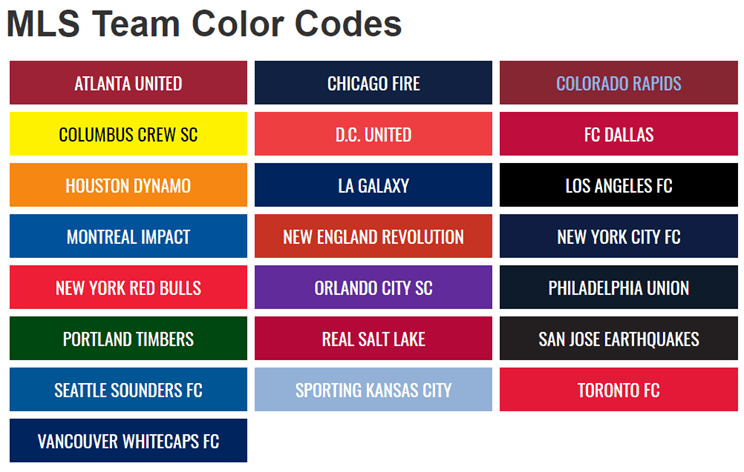 MLS Team Color Codes

ATLANTA UNITED

CHICAGO FIRE

COLORADO RAPIDS

COLUMBUS CREW SC

D.C. UNITED

FC DALLAS

HOUSTON DYNAMO

LA GALAXY

LOS ANGELES FC

MONTREAL IMPACT

NEW ENGLAND REVOLUTION

NEW YORK CITY FC

NEW YORK RED BULLS

ORLANDO CITY SC

PHILADELPHIA UNION

PORTLAND TIMBERS

REAL SALT LAKE

SAN JOSE EARTHQUAKES

SEATTLE SOUNDERS FC

SPORTING KANSAS CITY

TORONTO FC

VANCOUVER WHITECAPS FC